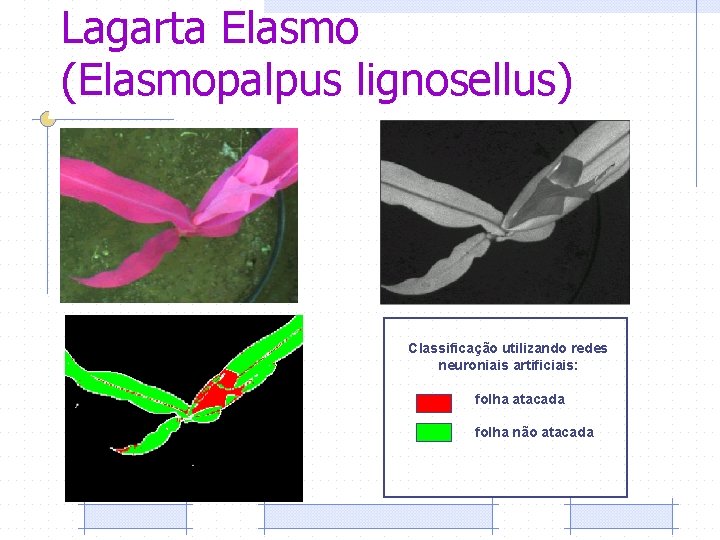 Lagarta Elasmo
(Elasmopalpus lignosellus)

Classificação utilizando redes neuroniais artificiais:

folha atacada

folha não atacada